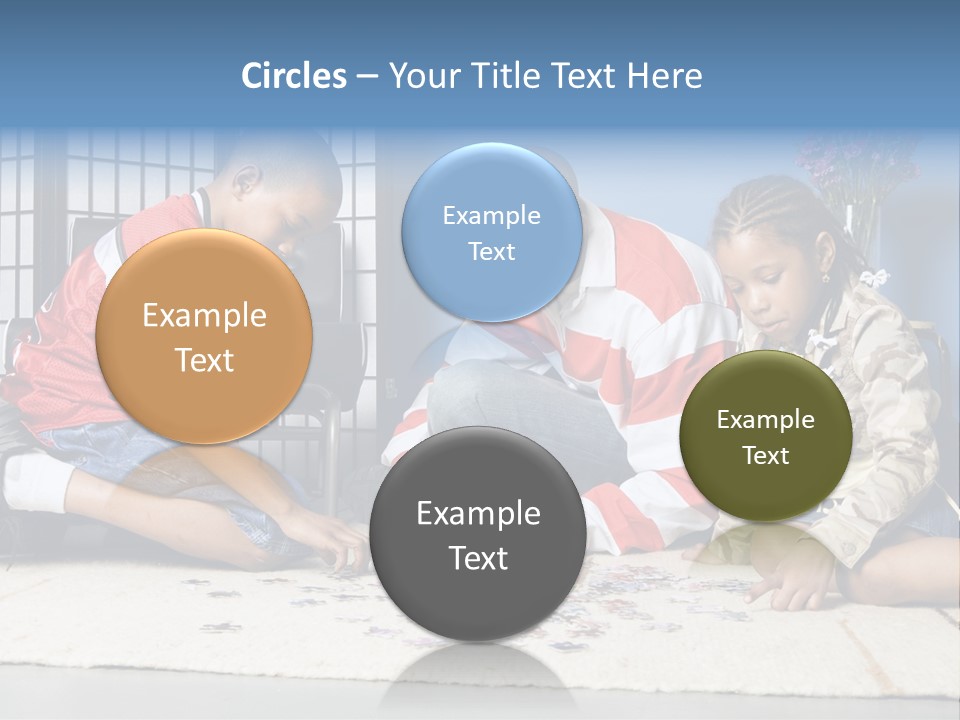 Circles – Your Title Text Here

Example Text

Example Text

Example Text

Example Text